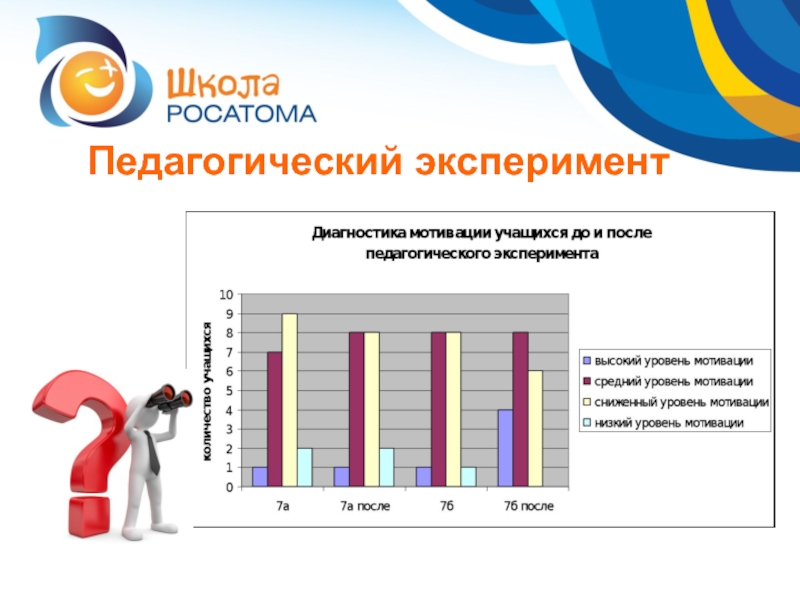 Школа РОСАТОМА

Педагогический эксперимент

Диагностика мотивации учащихся до и после педагогического эксперимента

количество учащихся

10
9
8
7
6
5
4
3
2
1
0

7а
7а после
7б
7б после

высокий уровень мотивации
средний уровень мотивации
сниженный уровень мотивации
низкий уровень мотивации